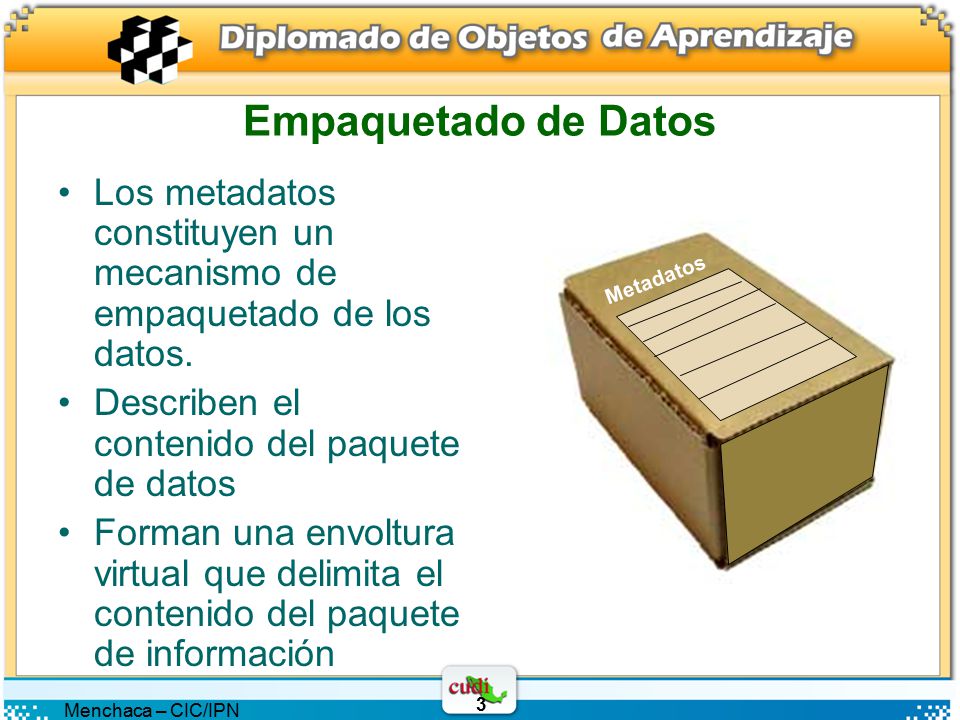 Diplomado de Objetos de Aprendizaje

Empaquetado de Datos

• Los metadatos constituyen un mecanismo de empaquetado de los datos.
• Describen el contenido del paquete de datos
• Forman una envoltura virtual que delimita el contenido del paquete de información

Metadatos

cudi

3

Menchaca – CIC/IPN